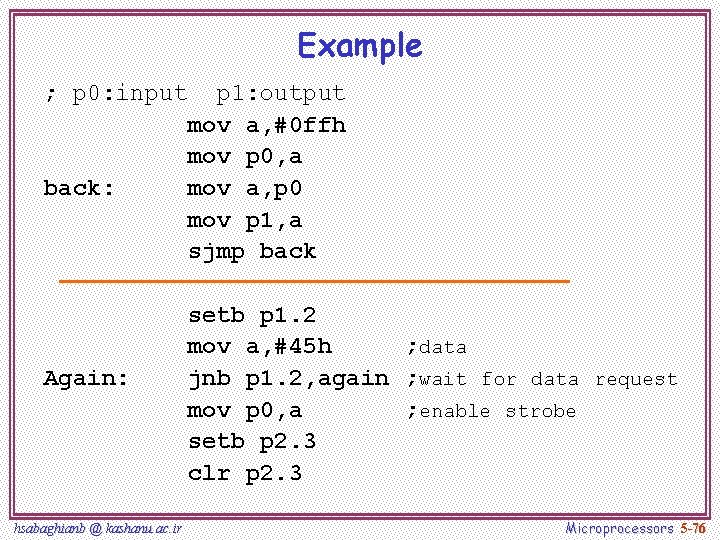 Example

; p0:input p1:output
mov a,#0ffh
mov p0,a
back: mov a,p0
mov p1,a
sjmp back

setb p1.2
mov a,#45h ;data
Again: jnb p1.2,again ;wait for data request
mov p0,a ;enable strobe
setb p2.3
clr p2.3

hsabaghianb @ kashanu.ac.ir

Microprocessors 5-76